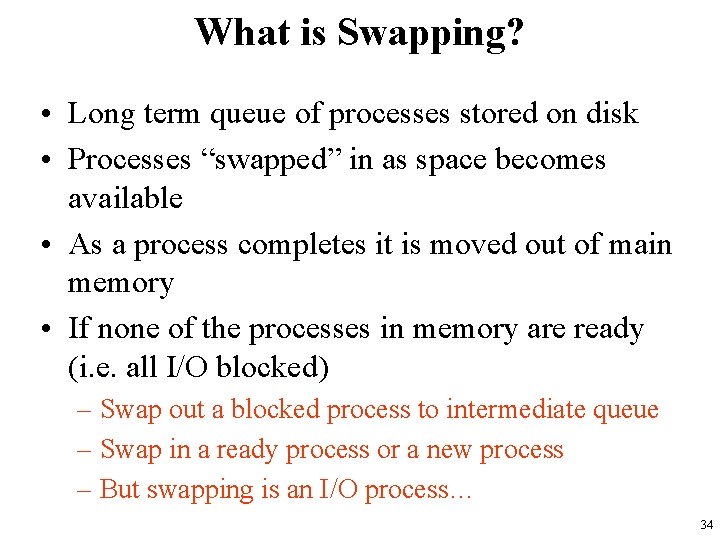 What is Swapping?

• Long term queue of processes stored on disk
• Processes “swapped” in as space becomes available
• As a process completes it is moved out of main memory
• If none of the processes in memory are ready (i.e. all I/O blocked)
– Swap out a blocked process to intermediate queue
– Swap in a ready process or a new process
– But swapping is an I/O process…

34